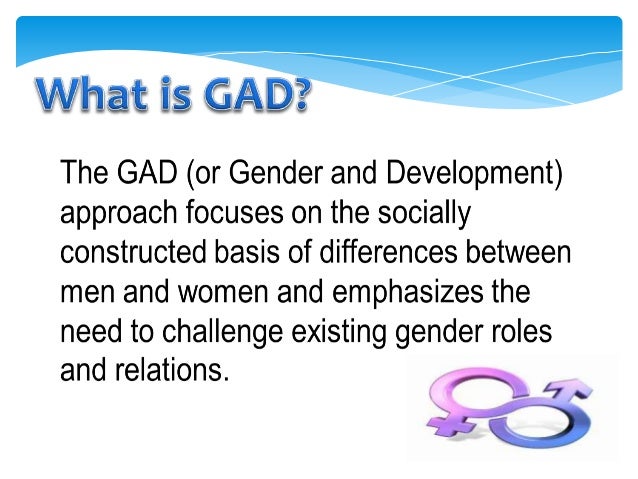 What is GAD?

The GAD (or Gender and Development) approach focuses on the socially constructed basis of differences between men and women and emphasizes the need to challenge existing gender roles and relations.